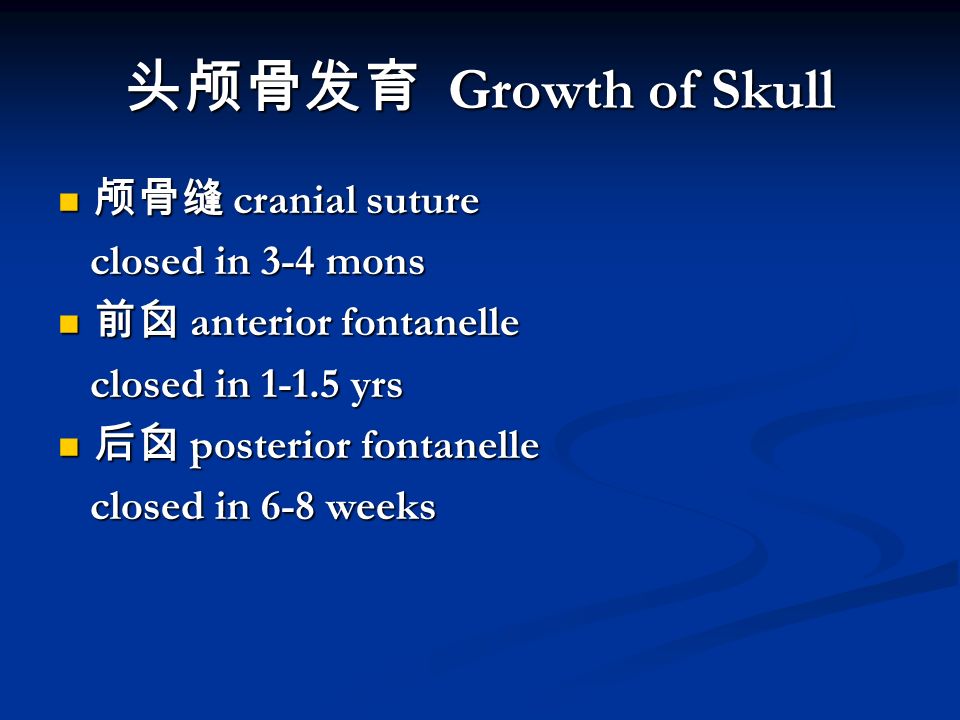 头颅骨发育 Growth of Skull

颅骨缝 cranial suture
closed in 3-4 mons

前囟 anterior fontanelle
closed in 1-1.5 yrs

后囟 posterior fontanelle
closed in 6-8 weeks